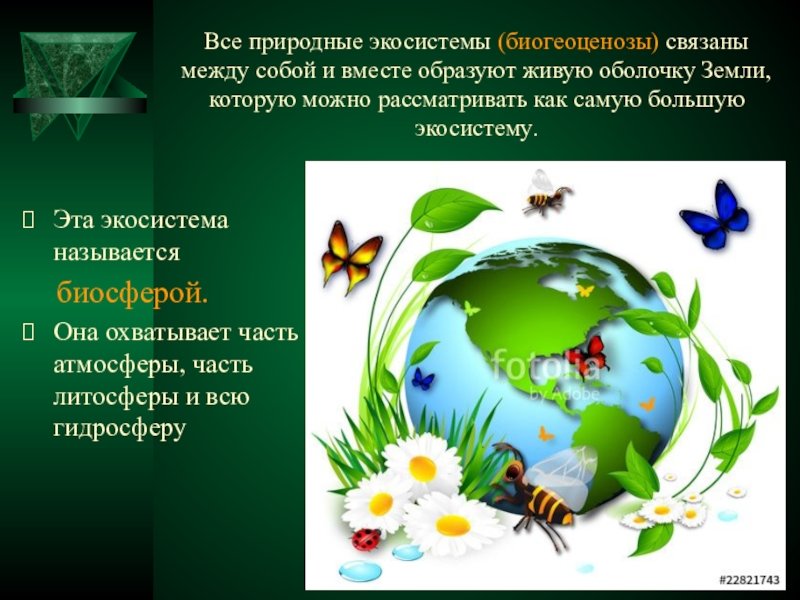 Все природные экосистемы (биогеоценозы) связаны между собой и вместе образуют живую оболочку Земли, которую можно рассматривать как самую большую экосистему.

Эта экосистема называется биосферой.

Она охватывает часть атмосферы, часть литосферы и всю гидросферу

fotolia by Adobe

#22821743